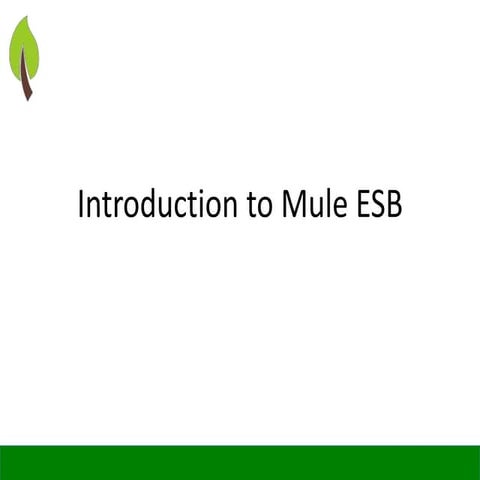 Introduction to Mule ESB